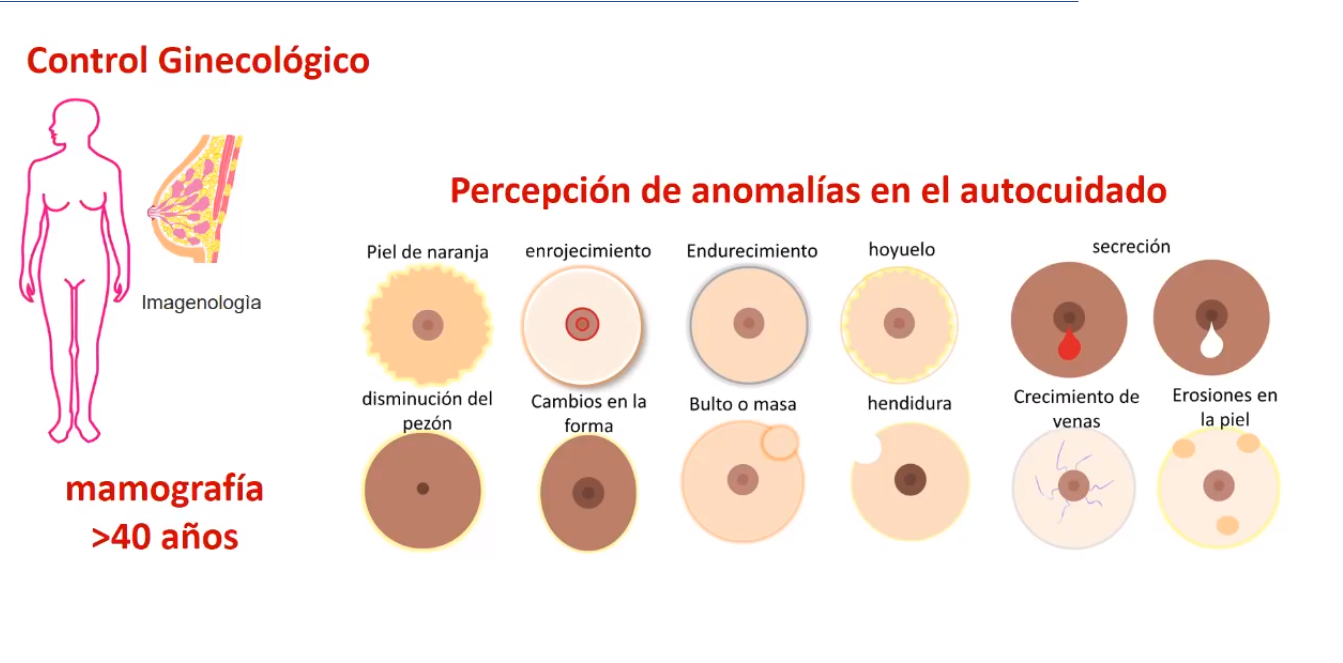 Control Ginecológico

Imagenologìa

mamografía >40 años

Percepción de anomalías en el autocuidado

Piel de naranja

enrojecimiento

Endurecimiento

hoyuelo

secreción

disminución del pezón

Cambios en la forma

Bulto o masa

hendidura

Crecimiento de venas

Erosiones en la piel